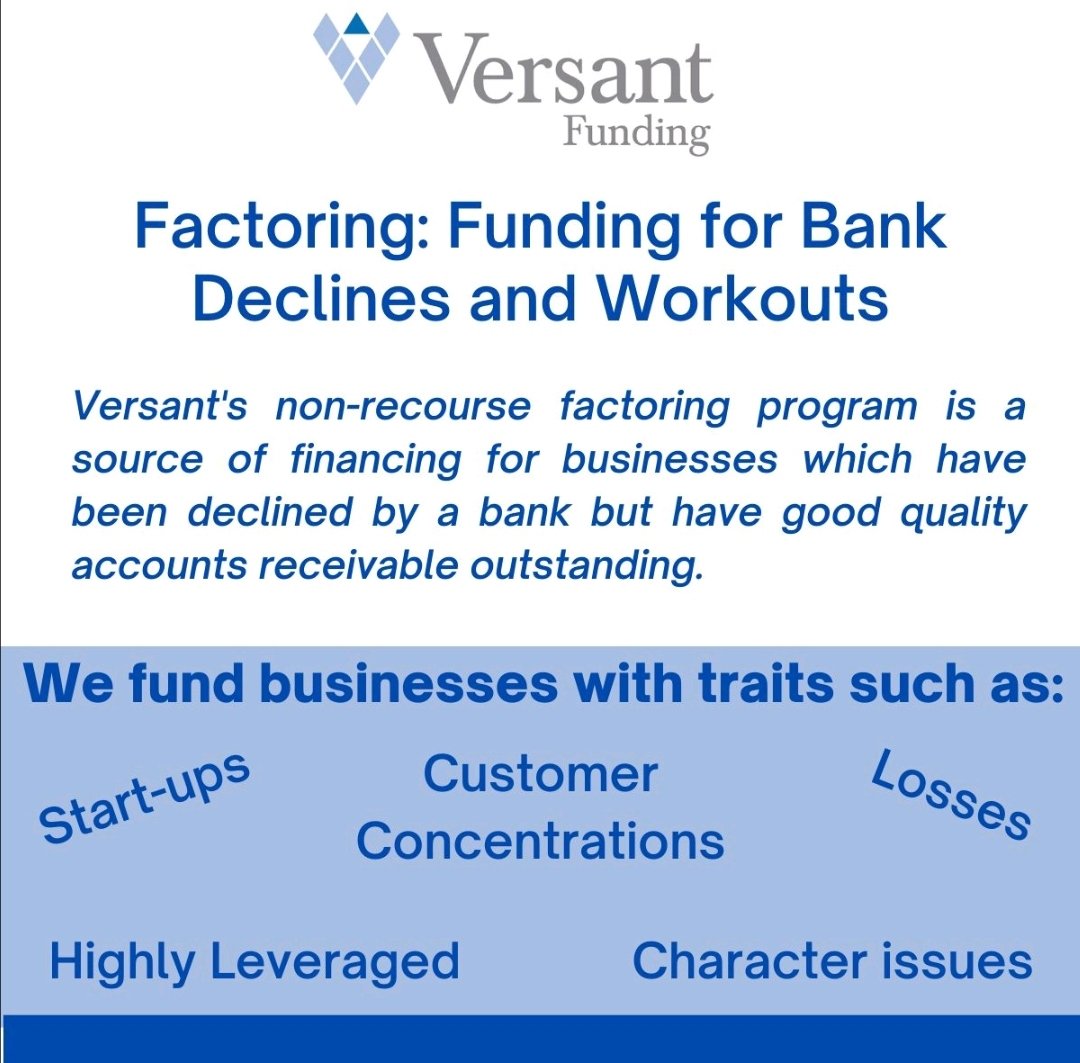 Versant
Funding

Factoring: Funding for Bank Declines and Workouts

Versant's non-recourse factoring program is a source of financing for businesses which have been declined by a bank but have good quality accounts receivable outstanding.

We fund businesses with traits such as:

Start-ups

Customer Concentrations

Losses

Highly Leveraged

Character issues